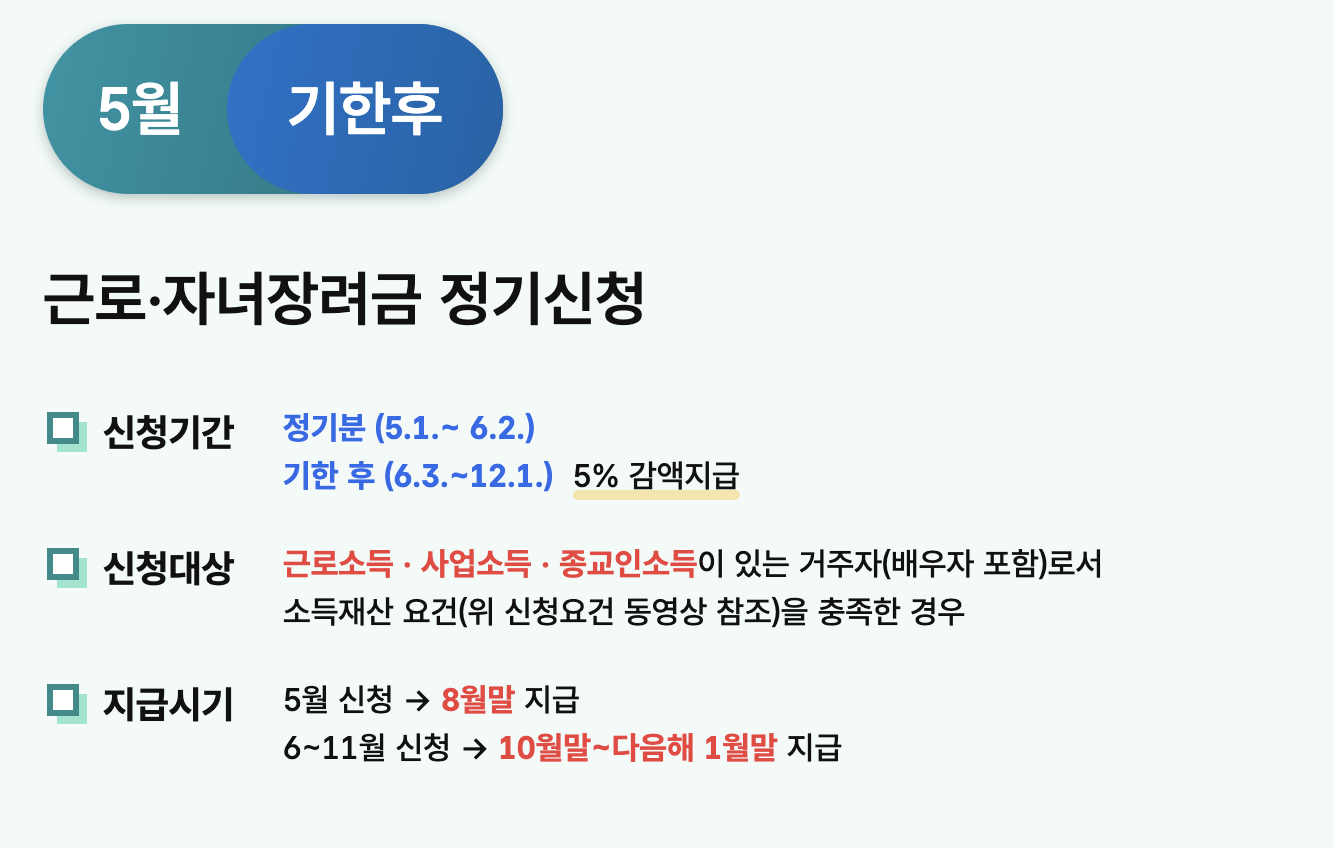 5월 기한후

근로·자녀장려금 정기신청

신청기간 정기분 (5.1.~ 6.2.)
기한 후 (6.3.~12.1.) 5% 감액지급

신청대상 근로소득 · 사업소득 · 종교인소득이 있는 거주자(배우자 포함)로서 소득재산 요건(위 신청요건 동영상 참조)을 충족한 경우

지급시기 5월 신청 → 8월말 지급
6~11월 신청 → 10월말~다음해 1월말 지급